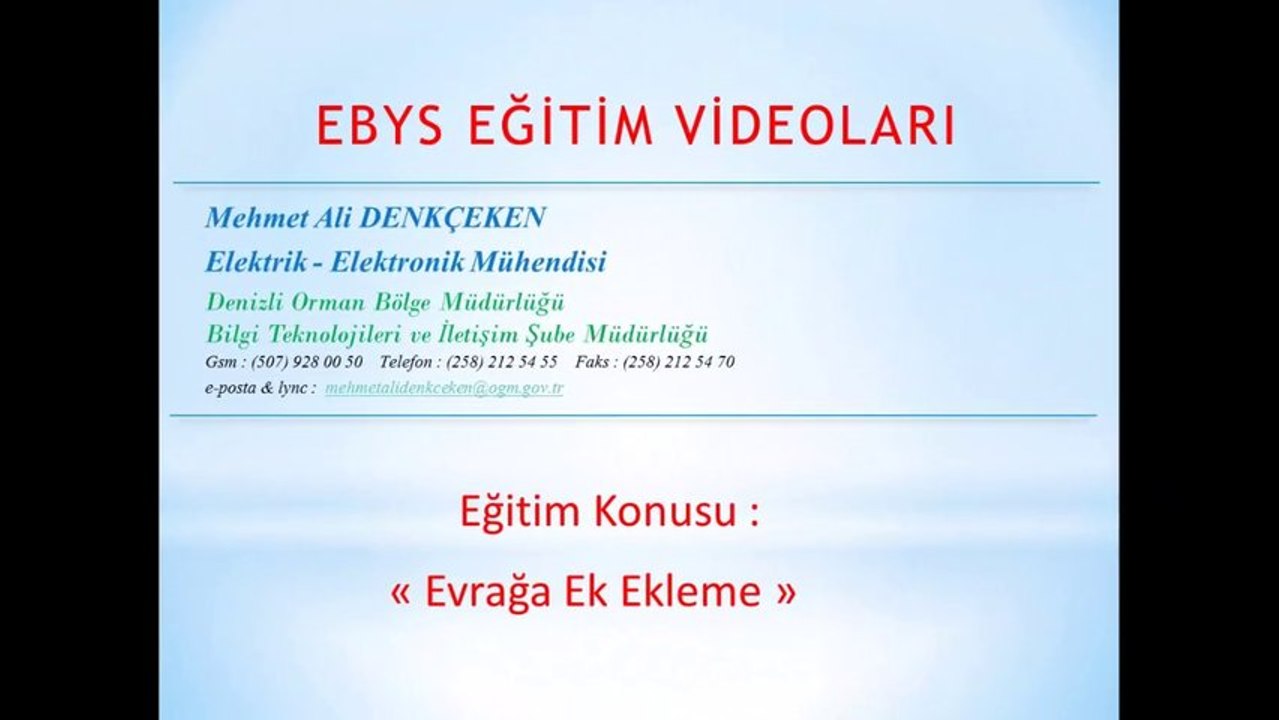 EBYS EĞİTİM VİDEOLARI

Mehmet Ali DENKÇEKEN
Elektrik - Elektronik Mühendisi
Denizli Orman Bölge Müdürlüğü
Bilgi Teknolojileri ve İletişim Şube Müdürlüğü
Gsm : (507) 928 00 50 Telefon : (258) 212 54 55 Faks : (258) 212 54 70
e-posta & lync : mehmetalidenkceken@ogm.gov.tr

Eğitim Konusu :
« Evrağa Ek Ekleme »